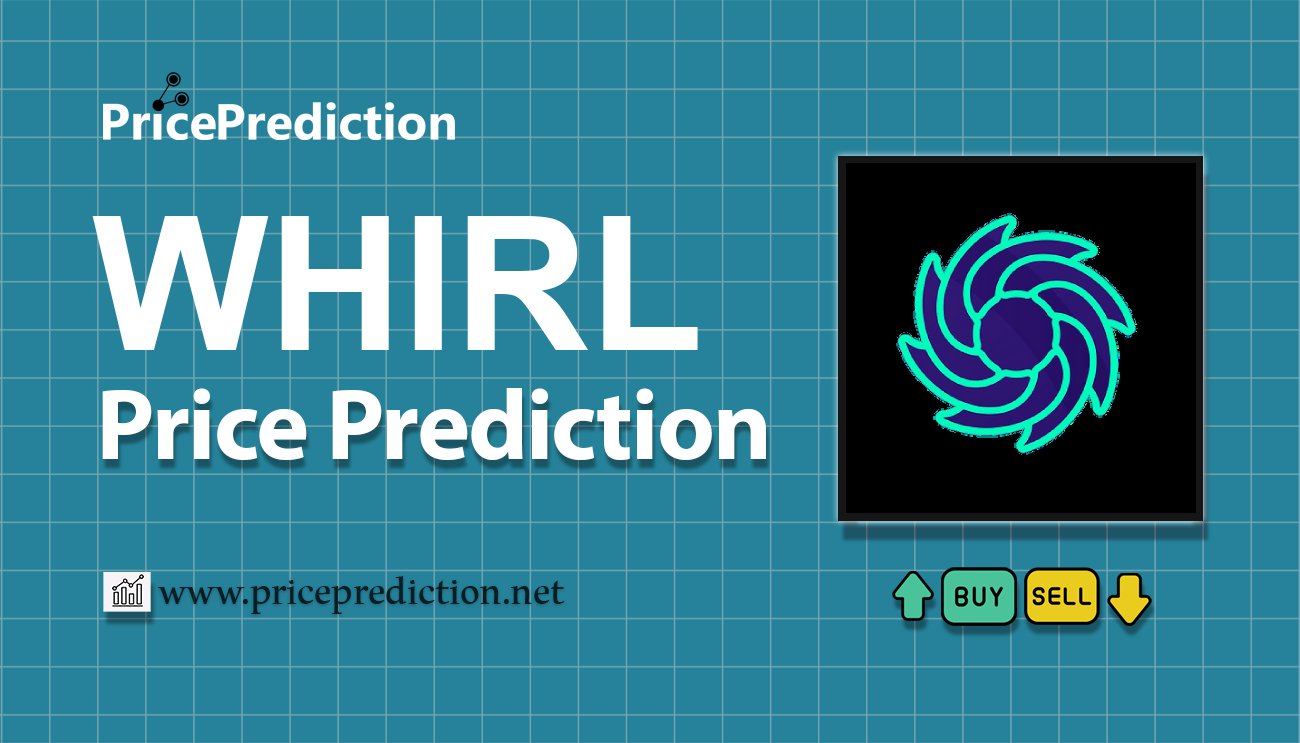 PricePrediction

WHIRL
Price Prediction

www.priceprediction.net

BUY SELL